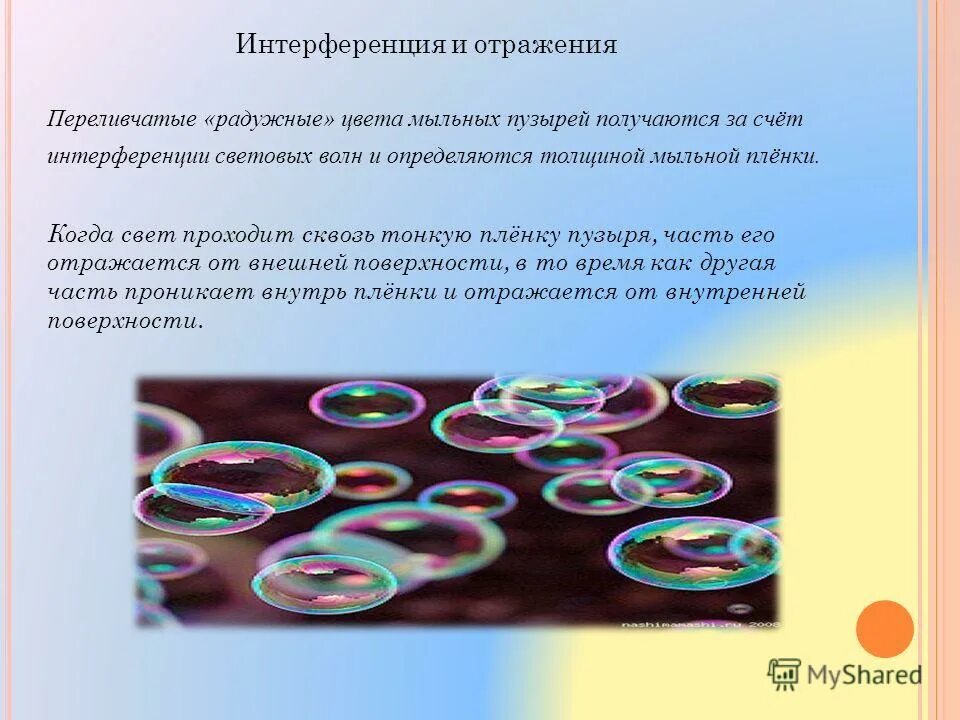 Интерференция и отражения

Переливчатые «радужные» цвета мыльных пузырей получаются за счёт интерференции световых волн и определяются толщиной мыльной плёнки.

Когда свет проходит сквозь тонкую плёнку пузыря, часть его отражается от внешней поверхности, в то время как другая часть проникает внутрь плёнки и отражается от внутренней поверхности.

nashimamashi.ru 2008

MyShared